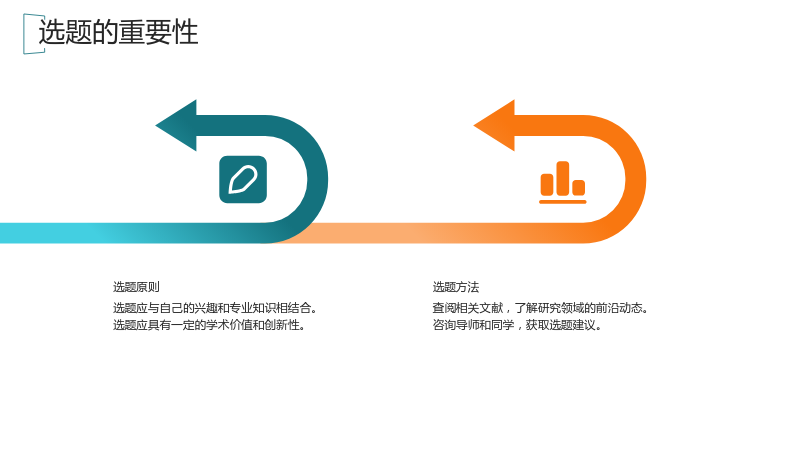 选题的重要性

选题原则

选题应与自己的兴趣和专业知识相结合。

选题应具有一定的学术价值和创新性。

选题方法

查阅相关文献，了解研究领域的前沿动态。

咨询导师和同学，获取选题建议。